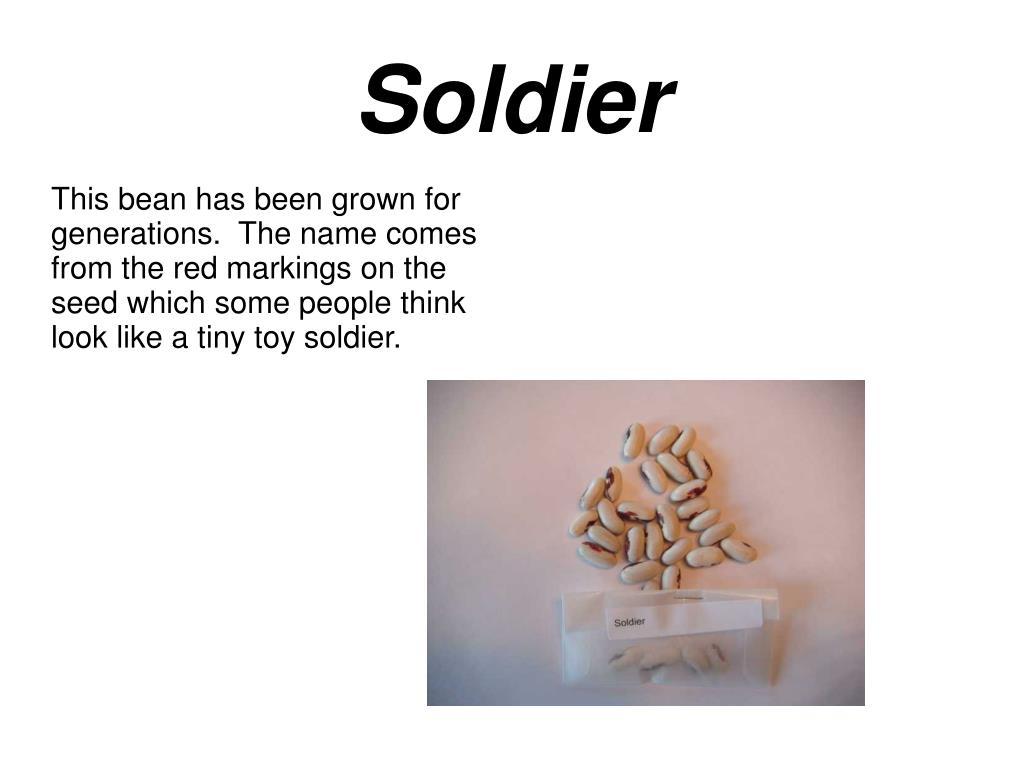 Soldier

This bean has been grown for generations. The name comes from the red markings on the seed which some people think look like a tiny toy soldier.

Soldier